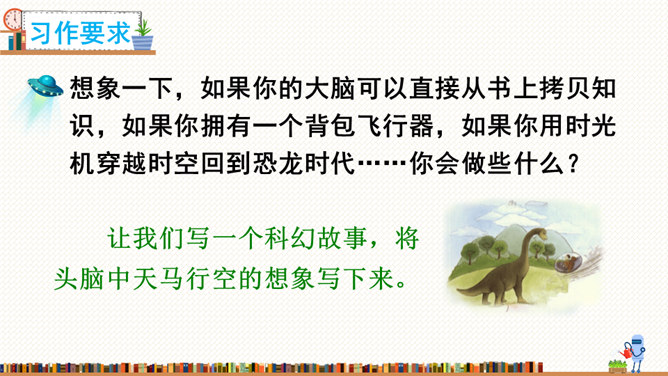 习作要求

想象一下，如果你的大脑可以直接从书上拷贝知识，如果你拥有一个背包飞行器，如果你用时光机穿越时空回到恐龙时代……你会做些什么？

让我们写一个科幻故事，将头脑中天马行空的想象写下来。